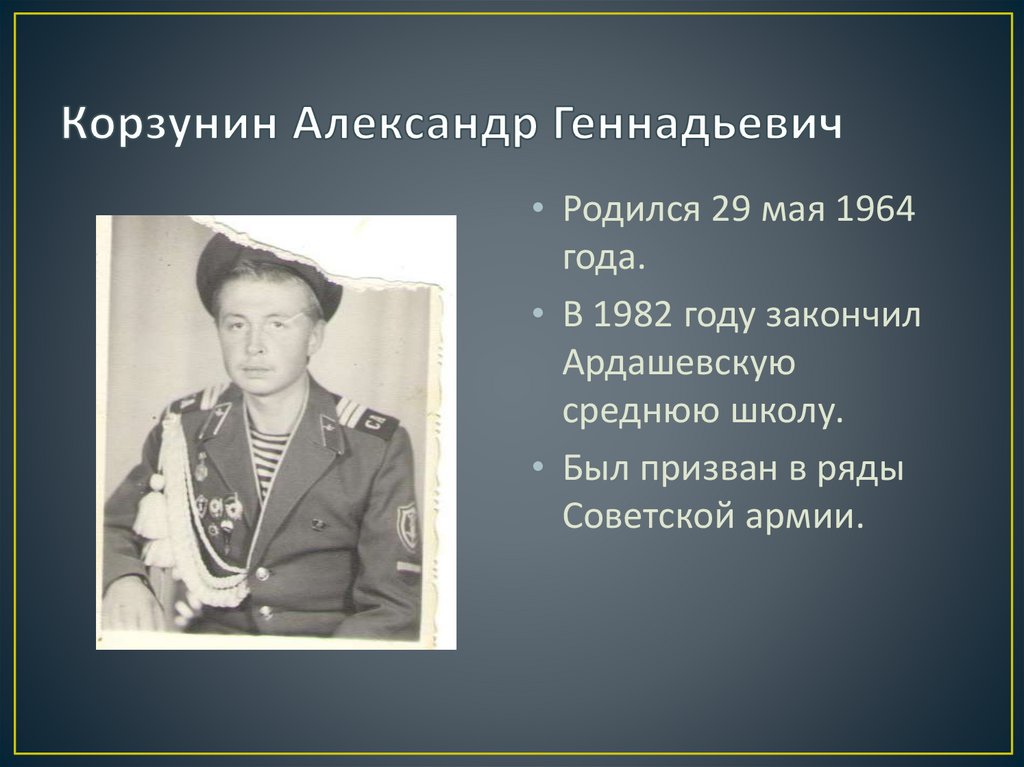 Корзунин Александр Геннадьевич

• Родился 29 мая 1964 года.

• В 1982 году закончил Ардашевскую среднюю школу.

• Был призван в ряды Советской армии.